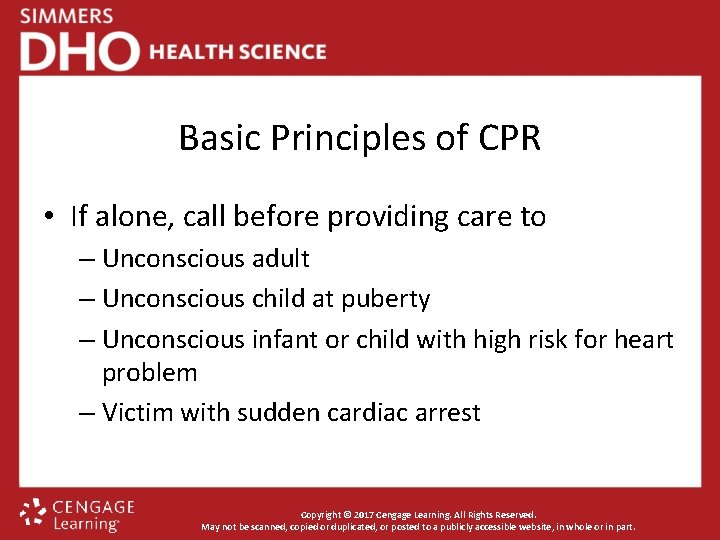 SIMMERS
DHO HEALTH SCIENCE

Basic Principles of CPR

• If alone, call before providing care to
– Unconscious adult
– Unconscious child at puberty
– Unconscious infant or child with high risk for heart problem
– Victim with sudden cardiac arrest

CENGAGE Learning

Copyright © 2017 Cengage Learning. All Rights Reserved.
May not be scanned, copied or duplicated, or posted to a publicly accessible website, in whole or in part.